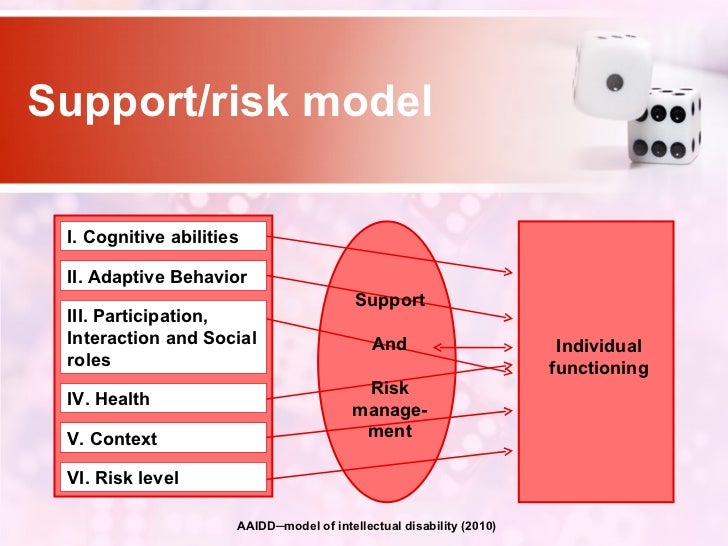 Support/risk model

I. Cognitive abilities

II. Adaptive Behavior

III. Participation, Interaction and Social roles

IV. Health

V. Context

VI. Risk level

Support

And

Risk management

Individual functioning

AAIDD–model of intellectual disability (2010)